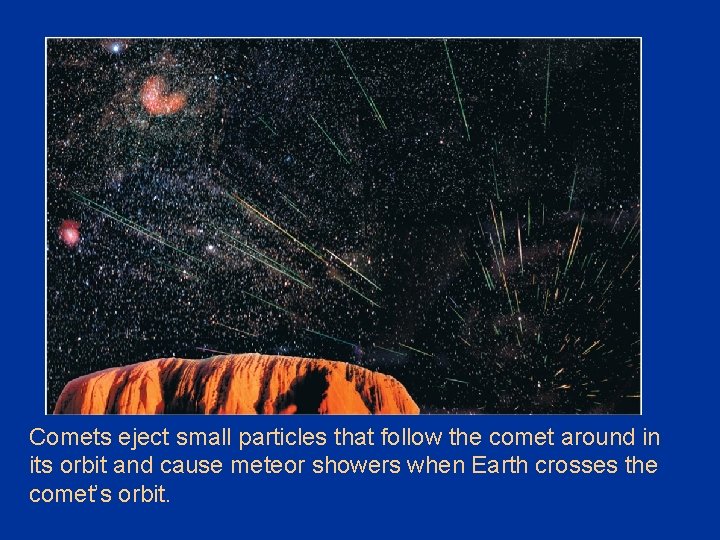 Comets eject small particles that follow the comet around in its orbit and cause meteor showers when Earth crosses the comet's orbit.